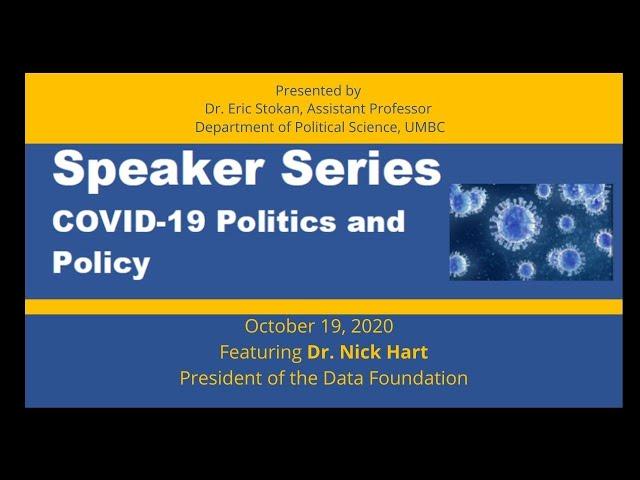 Presented by
Dr. Eric Stokan, Assistant Professor
Department of Political Science, UMBC

Speaker Series
COVID-19 Politics and Policy

October 19, 2020
Featuring Dr. Nick Hart
President of the Data Foundation